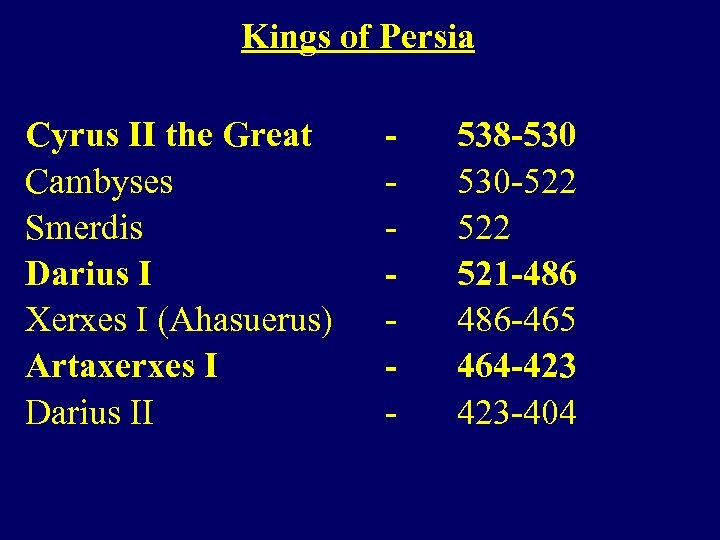 Kings of Persia

Cyrus II the Great - 538-530
Cambyses - 530-522
Smerdis - 522
Darius I - 521-486
Xerxes I (Ahasuerus) - 486-465
Artaxerxes I - 464-423
Darius II - 423-404